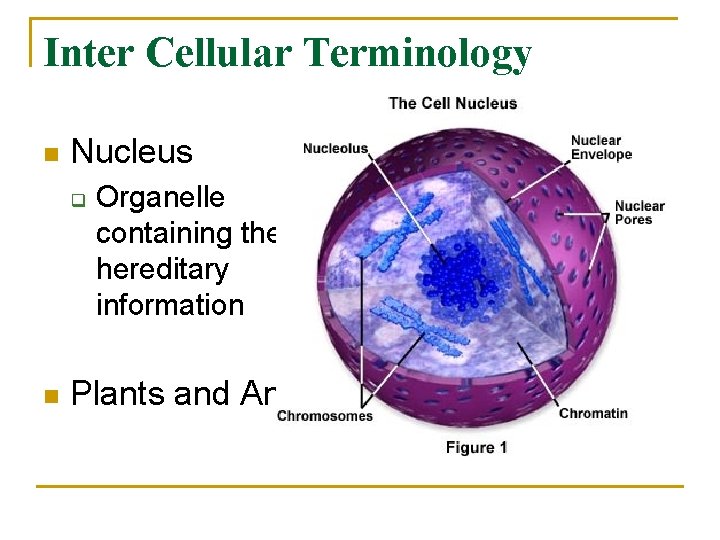 Inter Cellular Terminology

Nucleus

Organelle containing the hereditary information

Plants and Ar

The Cell Nucleus

Nucleolus

Nuclear Envelope

Nuclear Pores

Chromosomes

Chromatin

Figure 1